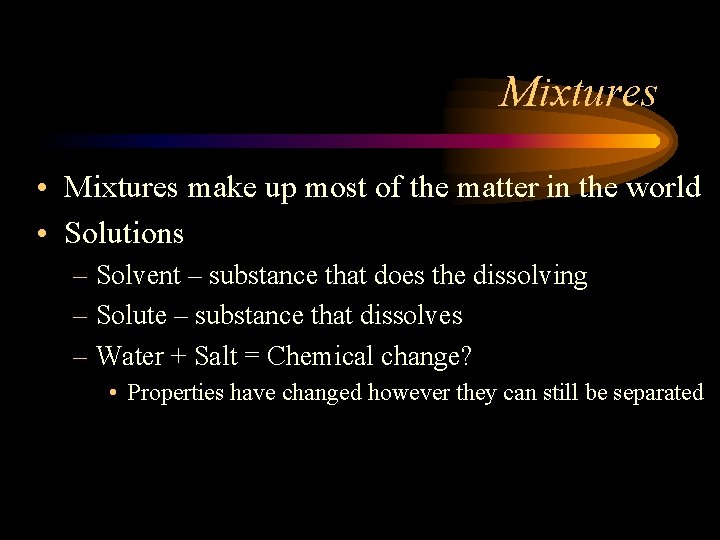 Mixtures

• Mixtures make up most of the matter in the world
• Solutions
– Solvent – substance that does the dissolving
– Solute – substance that dissolves
– Water + Salt = Chemical change?
• Properties have changed however they can still be separated